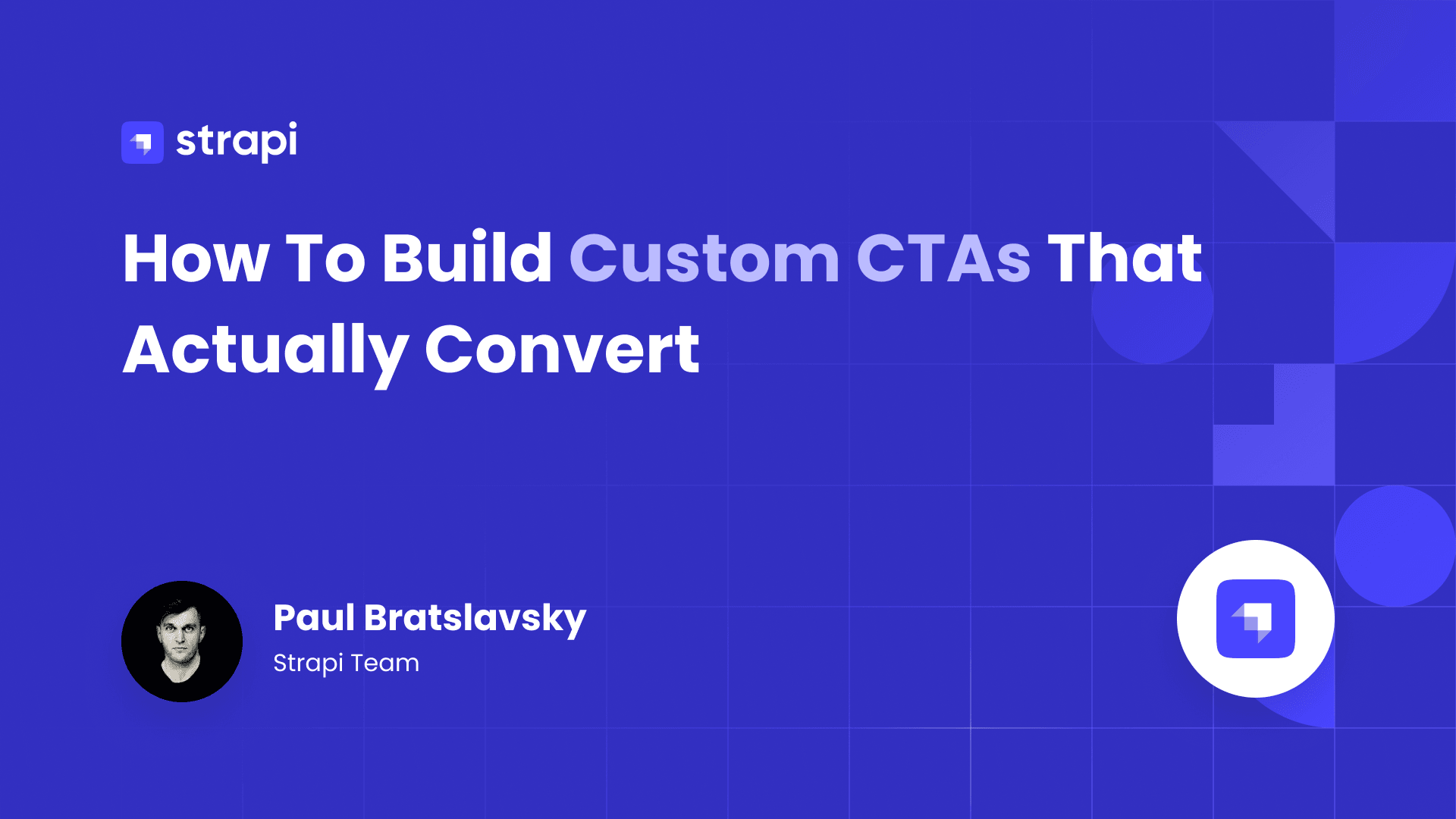 strapi

How To Build Custom CTAs That Actually Convert

Paul Bratslavsky
Strapi Team